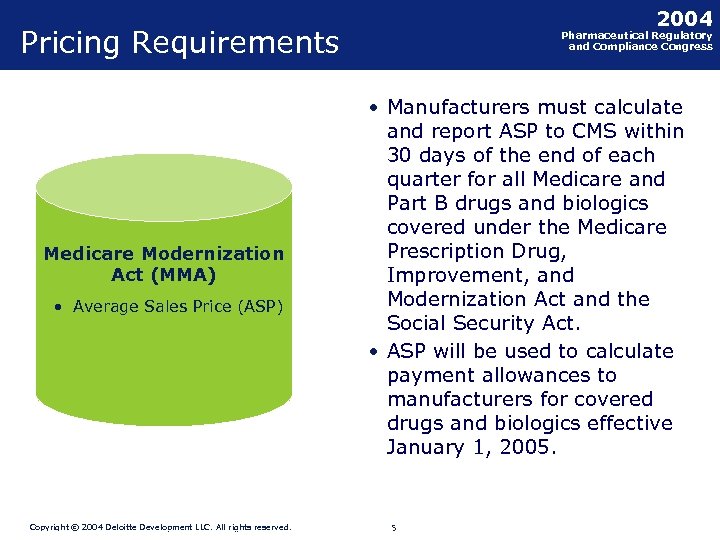 Pricing Requirements

2004
Pharmaceutical Regulatory and Compliance Congress

Medicare Modernization Act (MMA)

• Average Sales Price (ASP)

• Manufacturers must calculate and report ASP to CMS within 30 days of the end of each quarter for all Medicare and Part B drugs and biologics covered under the Medicare Prescription Drug, Improvement, and Modernization Act and the Social Security Act.

• ASP will be used to calculate payment allowances to manufacturers for covered drugs and biologics effective January 1, 2005.

Copyright © 2004 Deloitte Development LLC. All rights reserved.

5